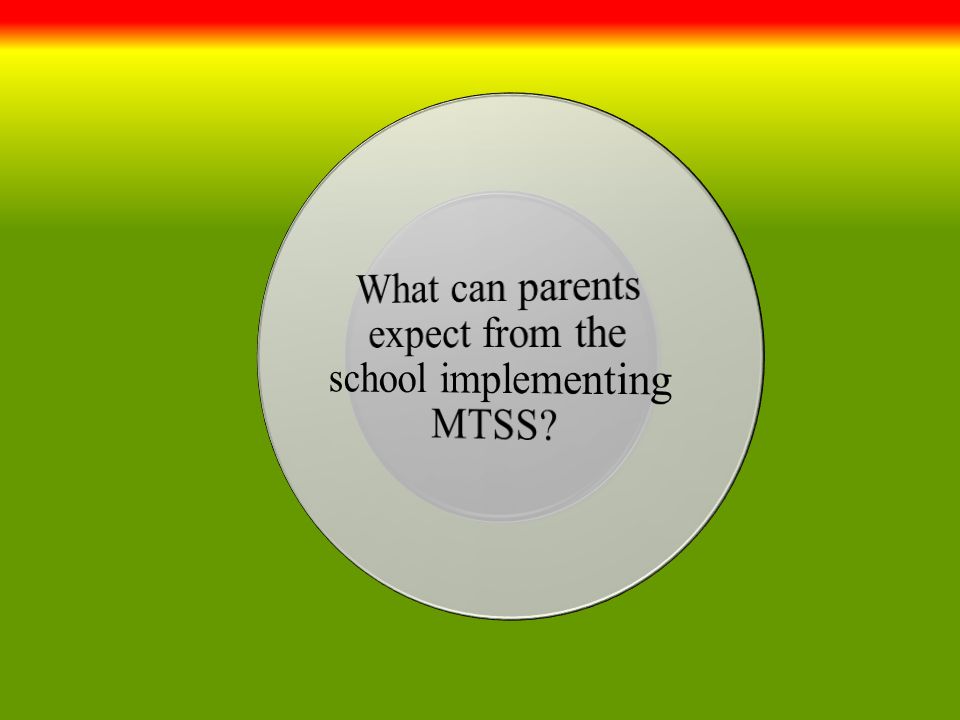 What can parents expect from the school implementing MTSS?